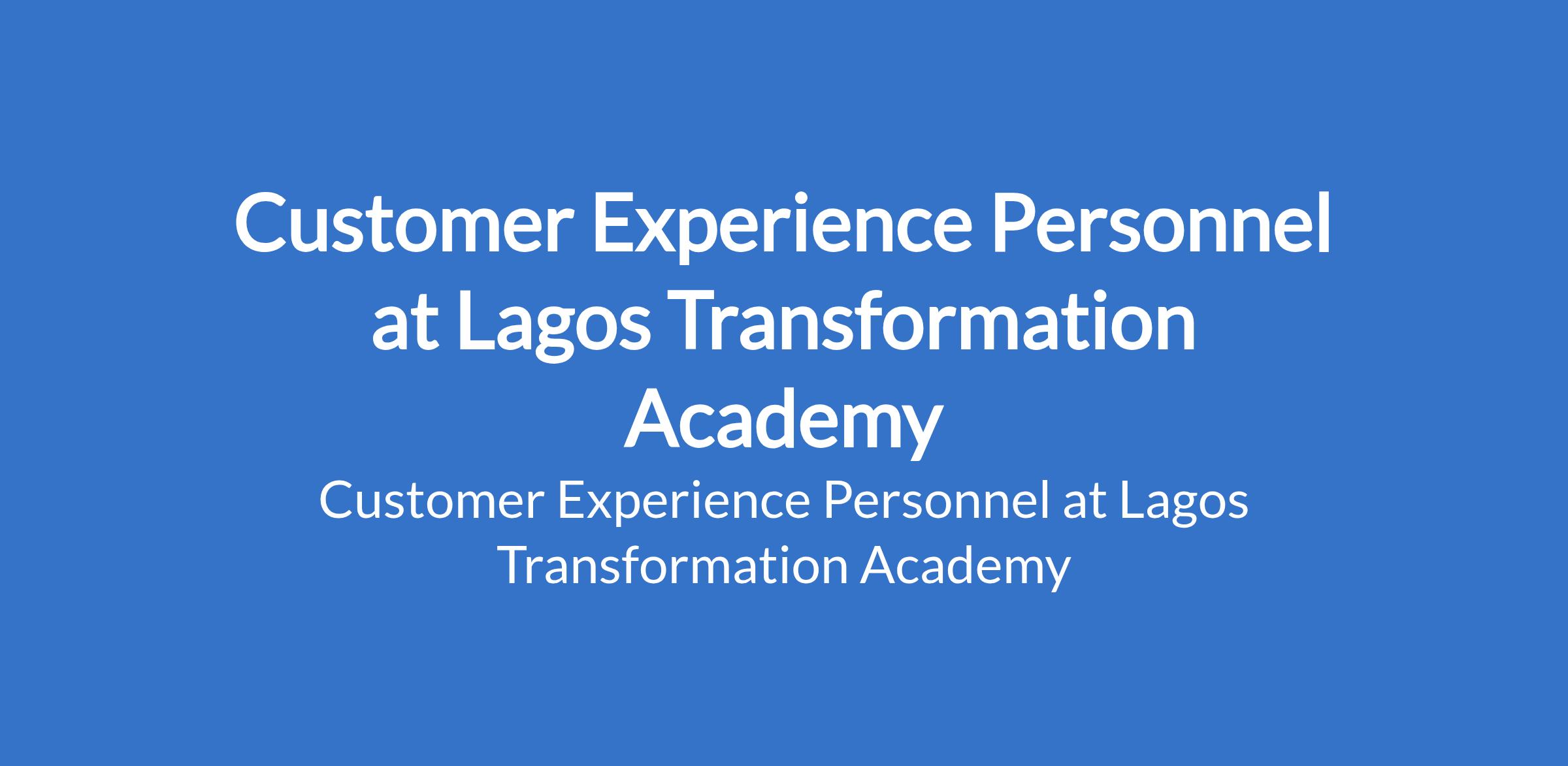 Customer Experience Personnel at Lagos Transformation Academy

Customer Experience Personnel at Lagos Transformation Academy